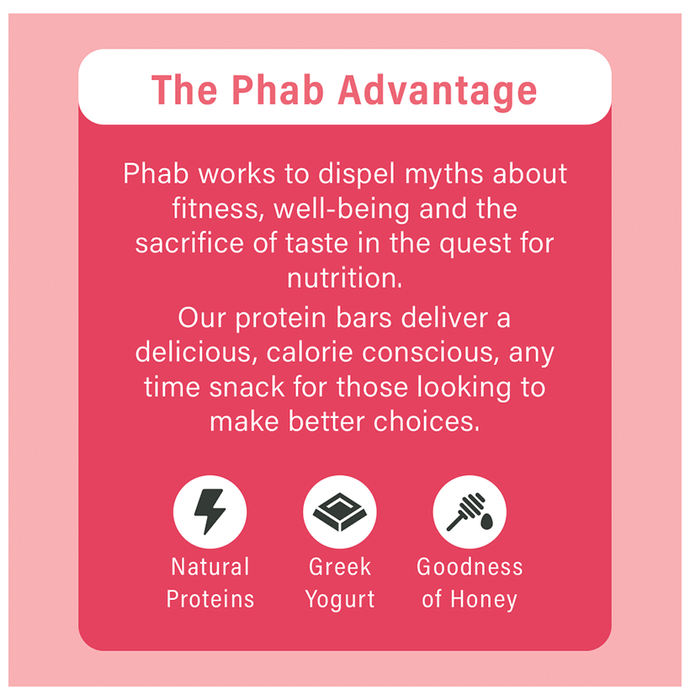 The Phab Advantage

Phab works to dispel myths about fitness, well-being and the sacrifice of taste in the quest for nutrition.

Our protein bars deliver a delicious, calorie conscious, any time snack for those looking to make better choices.

Natural Proteins

Greek Yogurt

Goodness of Honey